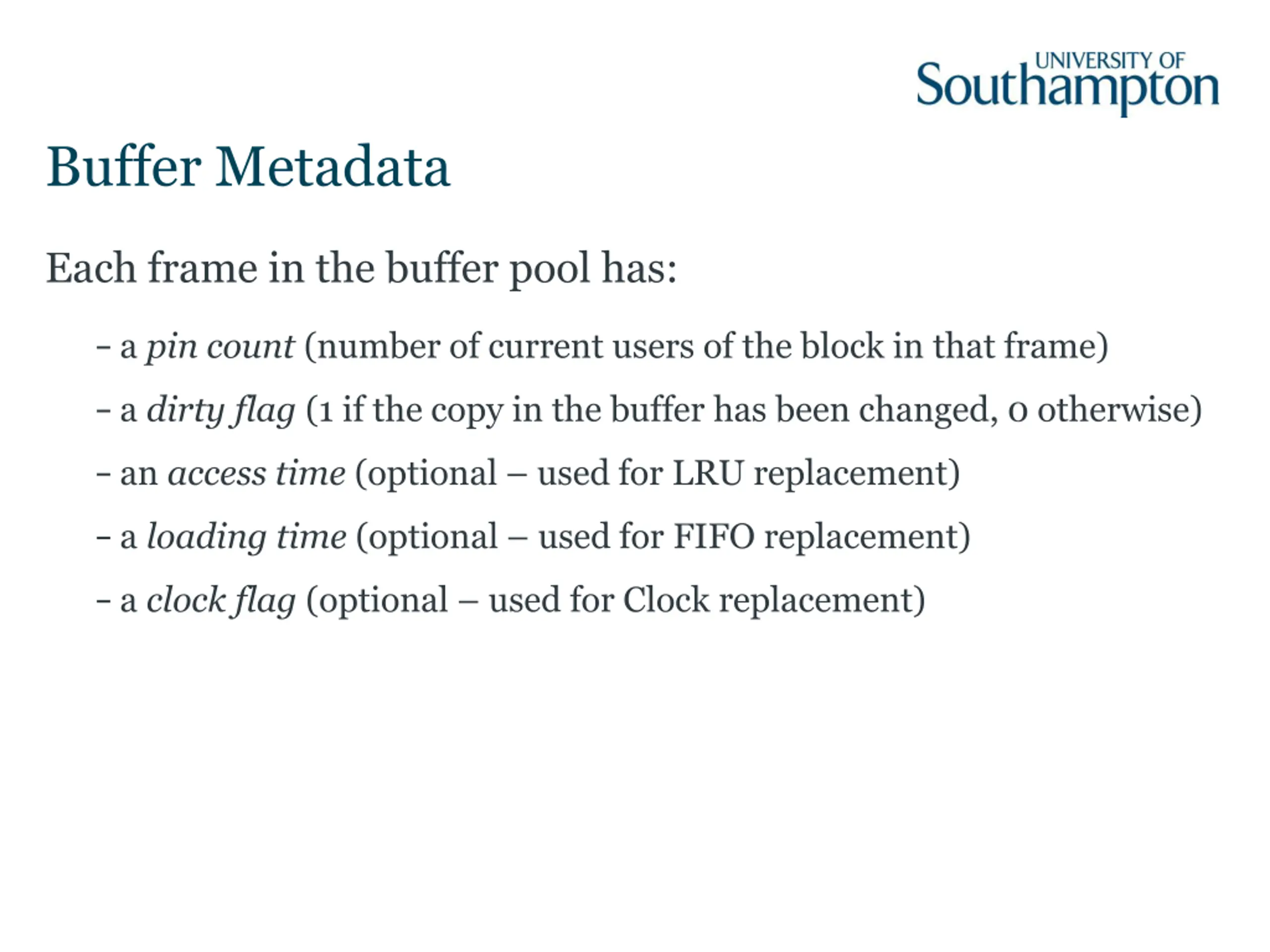 UNIVERSITY OF
Southampton

Buffer Metadata

Each frame in the buffer pool has:

– a pin count (number of current users of the block in that frame)

– a dirty flag (1 if the copy in the buffer has been changed, 0 otherwise)

– an access time (optional – used for LRU replacement)

– a loading time (optional – used for FIFO replacement)

– a clock flag (optional – used for Clock replacement)